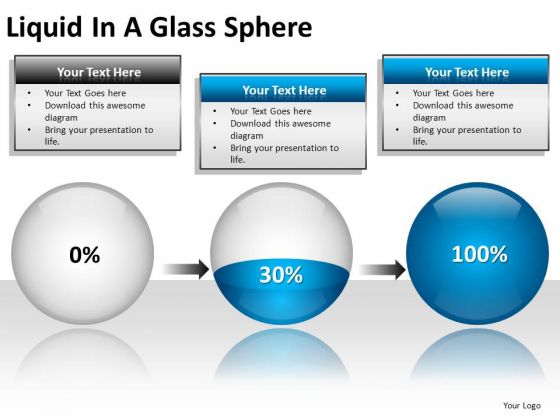 Liquid In A Glass Sphere

Your Text Here

- Your Text Goes here
- Download this awesome diagram
- Bring your presentation to life.

Your Text Here

- Your Text Goes here
- Download this awesome diagram
- Bring your presentation to life.

Your Text Here

- Your Text Goes here
- Download this awesome diagram
- Bring your presentation to life.

0%

30%

100%

Your Logo